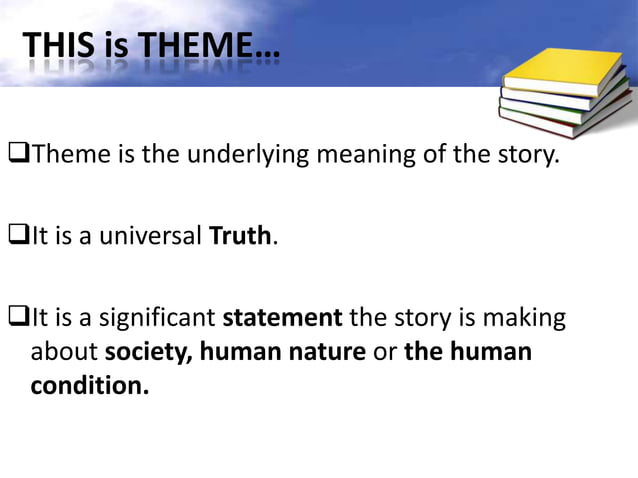 THIS is THEME…

❑Theme is the underlying meaning of the story.

❑It is a universal Truth.

❑It is a significant statement the story is making about society, human nature or the human condition.